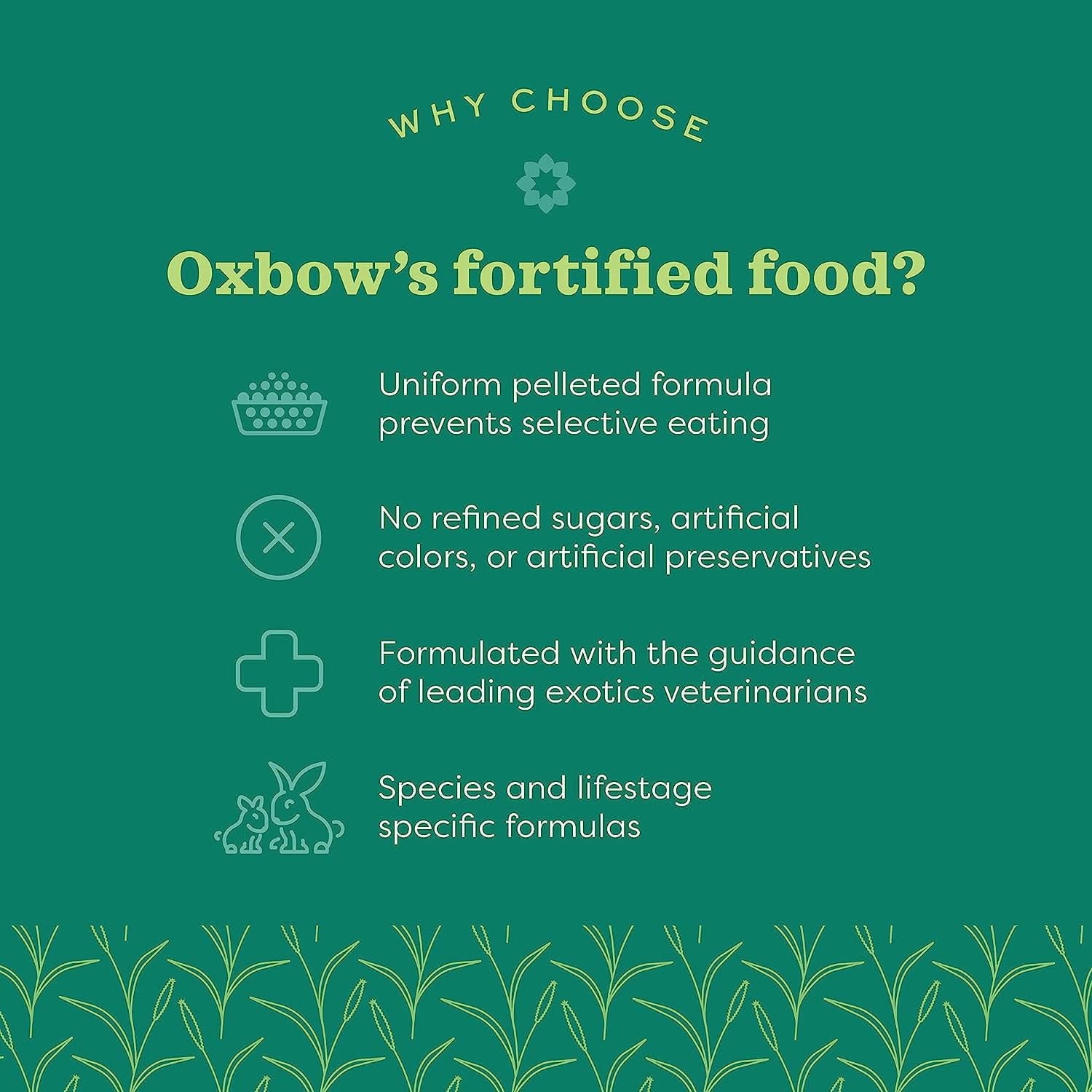 WHY CHOOSE

Oxbow's fortified food?

Uniform pelleted formula prevents selective eating

No refined sugars, artificial colors, or artificial preservatives

Formulated with the guidance of leading exotics veterinarians

Species and lifestage specific formulas